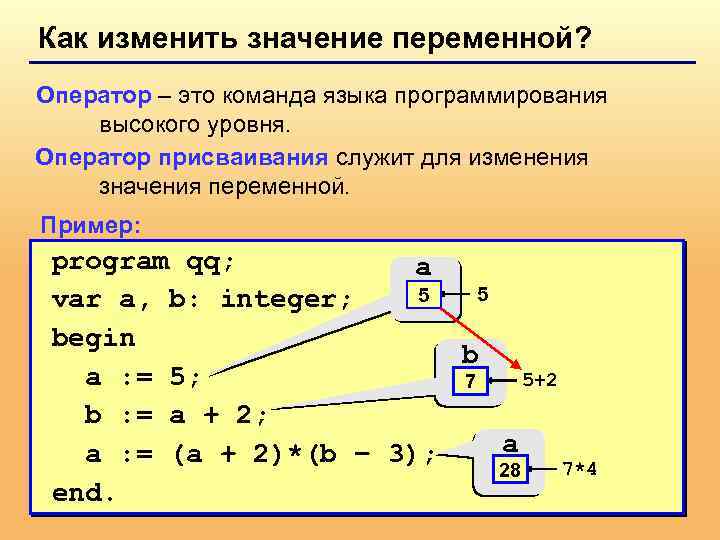 Как изменить значение переменной?

Оператор – это команда языка программирования высокого уровня.

Оператор присваивания служит для изменения значения переменной.

Пример:

program qq;
var a, b: integer;
begin
  a := 5;
  b := a + 2;
  a := (a + 2)*(b – 3);
end.

a
5
5

b
7
5+2

a
28
7*4